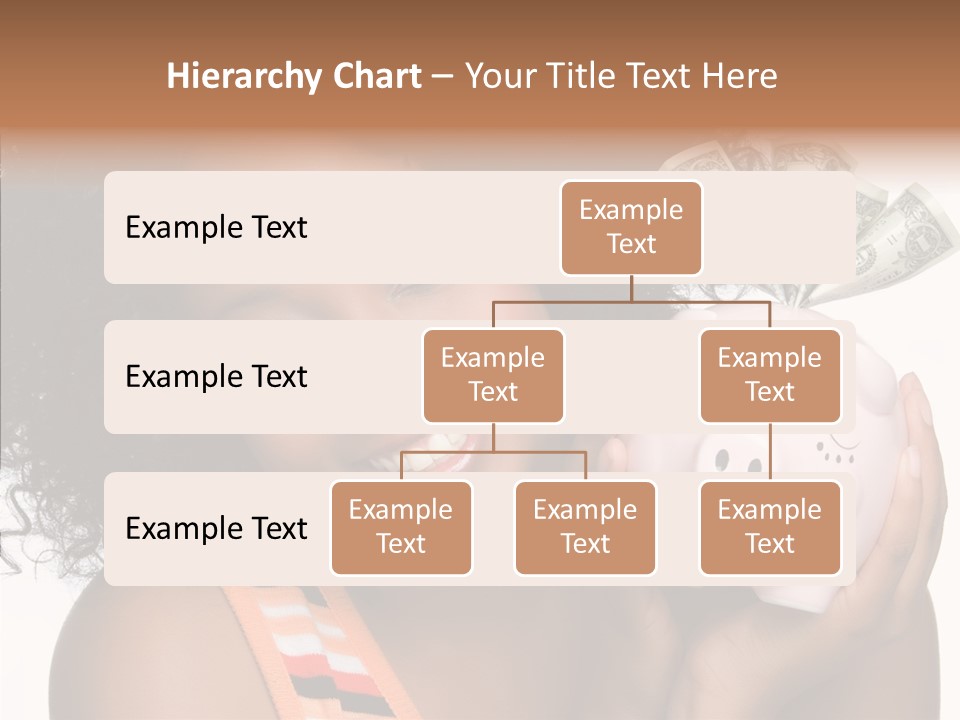 Hierarchy Chart – Your Title Text Here

Example Text

Example Text

Example Text

Example Text

Example Text

Example Text

Example Text

Example Text

Example Text